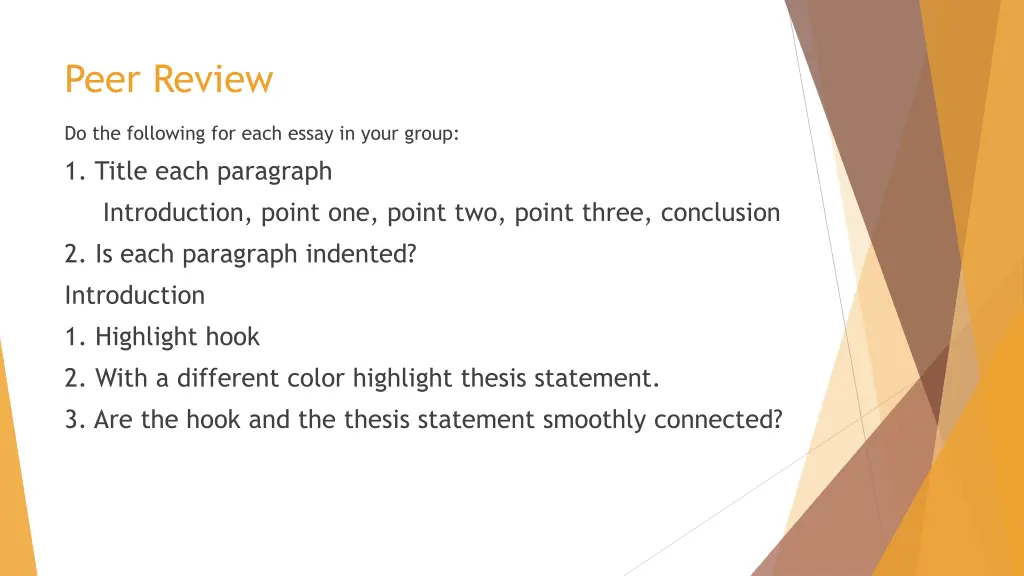 Peer Review

Do the following for each essay in your group:

1. Title each paragraph

Introduction, point one, point two, point three, conclusion

2. Is each paragraph indented?

Introduction

1. Highlight hook

2. With a different color highlight thesis statement.

3. Are the hook and the thesis statement smoothly connected?